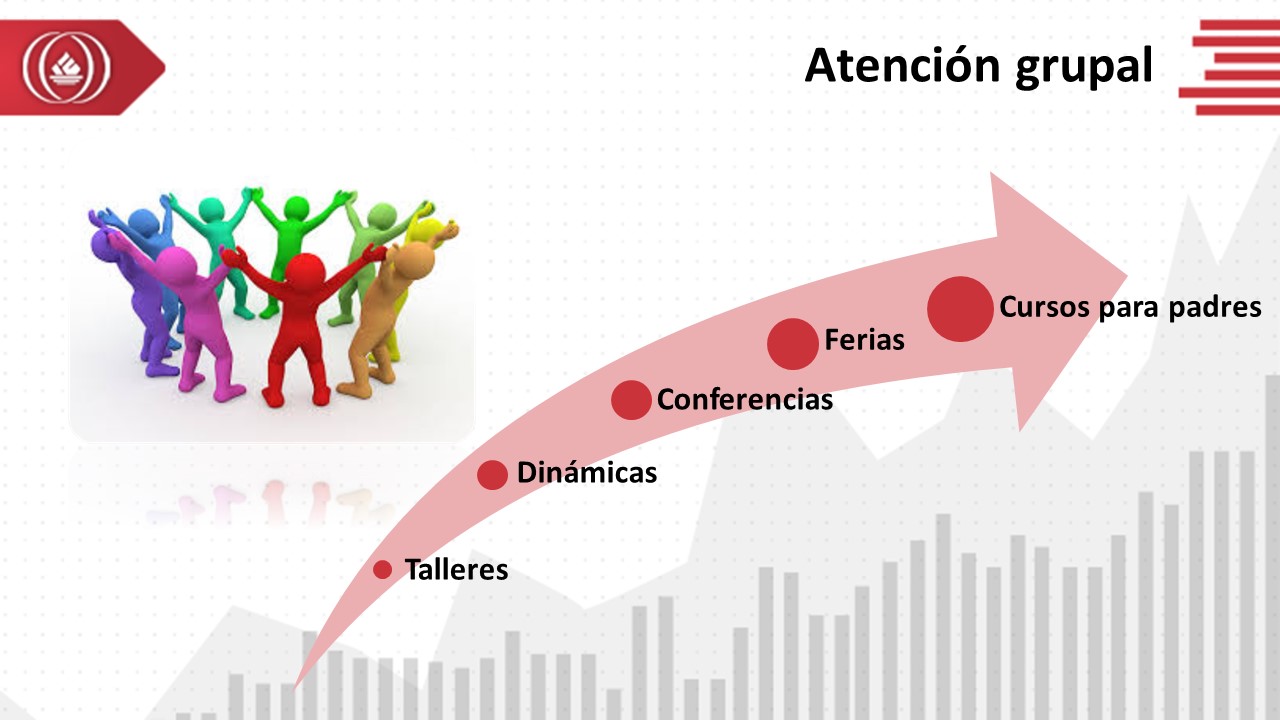 Atención grupal

Talleres

Dinámicas

Conferencias

Ferias

Cursos para padres